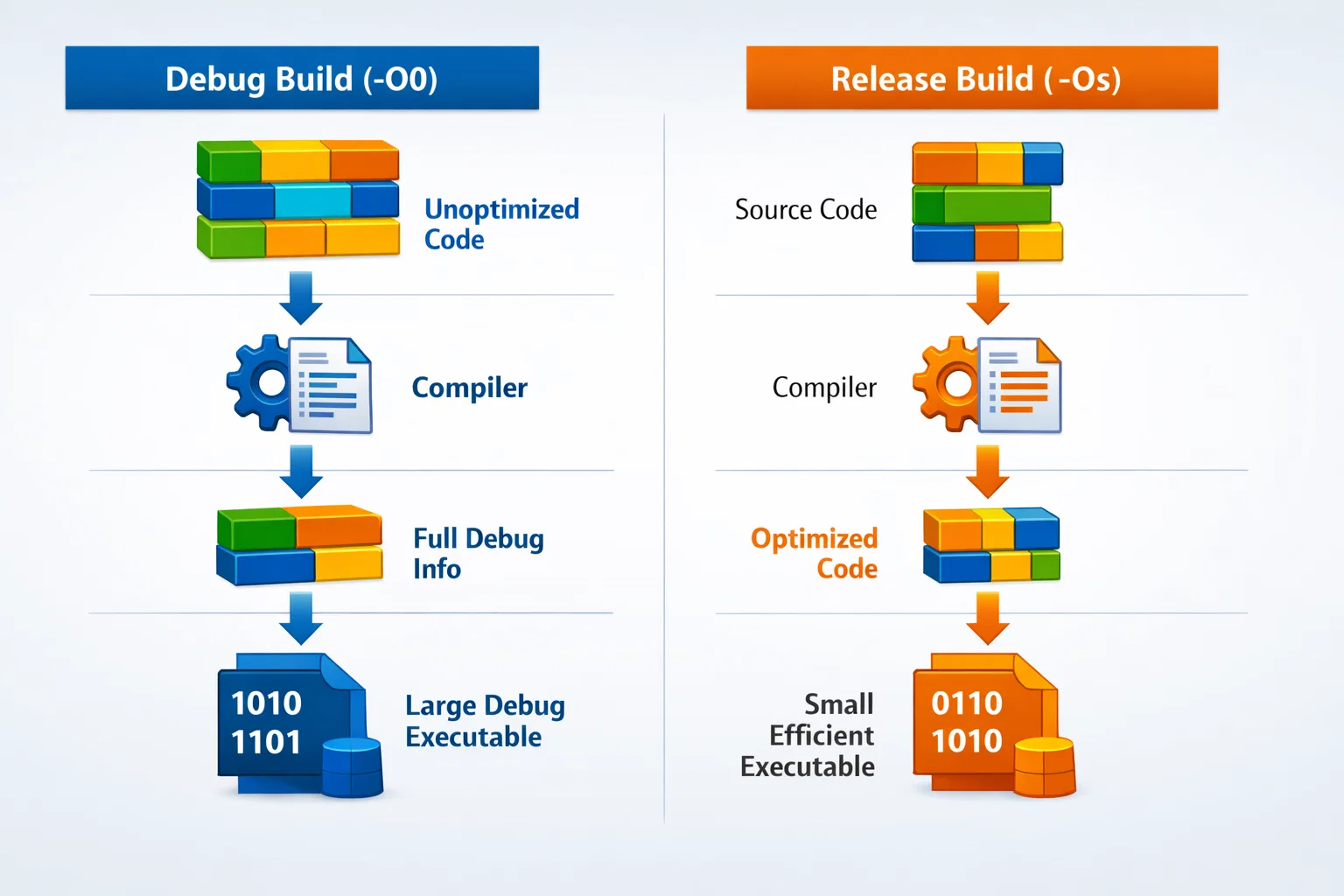 Debug Build (-O0)

Unoptimized Code

Compiler

Full Debug Info

1010
1101

Large Debug Executable

Release Build ( -Os)

Source Code

Compiler

Optimized Code

Small Efficient Executable

0110
1010